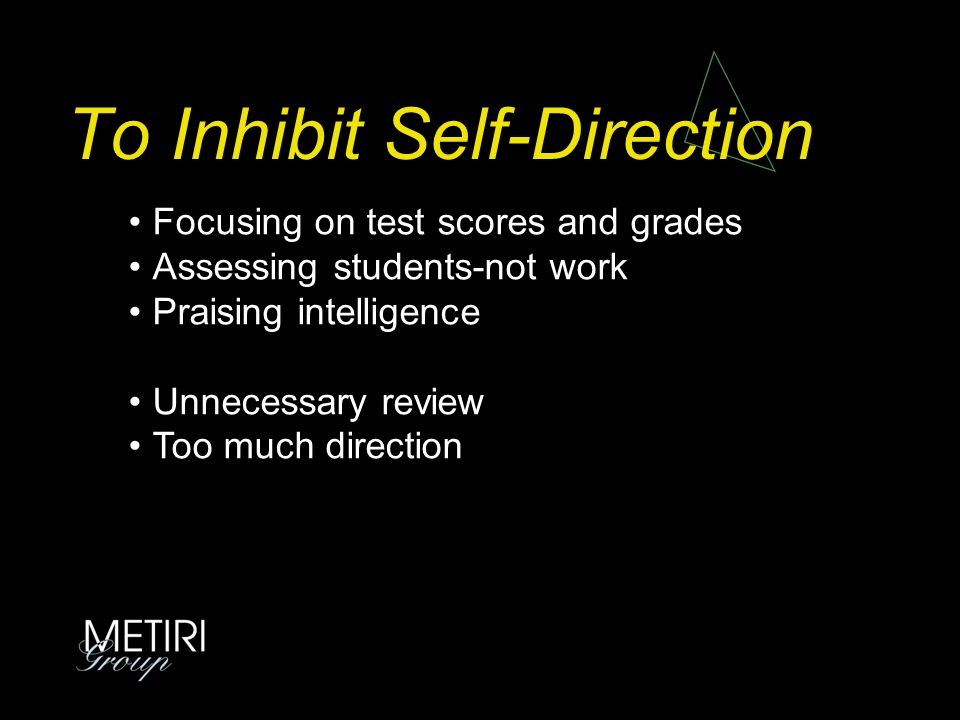 To Inhibit Self-Direction

• Focusing on test scores and grades
• Assessing students-not work
• Praising intelligence

• Unnecessary review
• Too much direction

METIRI
Group